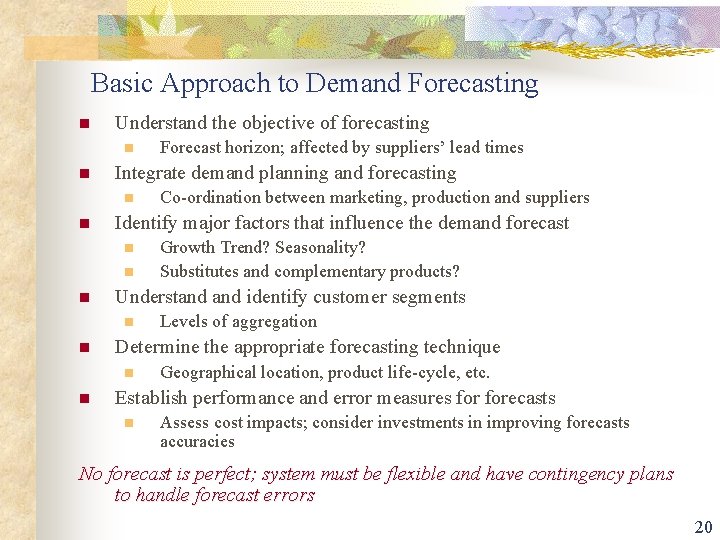 Basic Approach to Demand Forecasting

Understand the objective of forecasting

Forecast horizon; affected by suppliers' lead times

Integrate demand planning and forecasting

Co-ordination between marketing, production and suppliers

Identify major factors that influence the demand forecast

Growth Trend? Seasonality?

Substitutes and complementary products?

Understand and identify customer segments

Levels of aggregation

Determine the appropriate forecasting technique

Geographical location, product life-cycle, etc.

Establish performance and error measures for forecasts

Assess cost impacts; consider investments in improving forecasts accuracies

No forecast is perfect; system must be flexible and have contingency plans to handle forecast errors

20